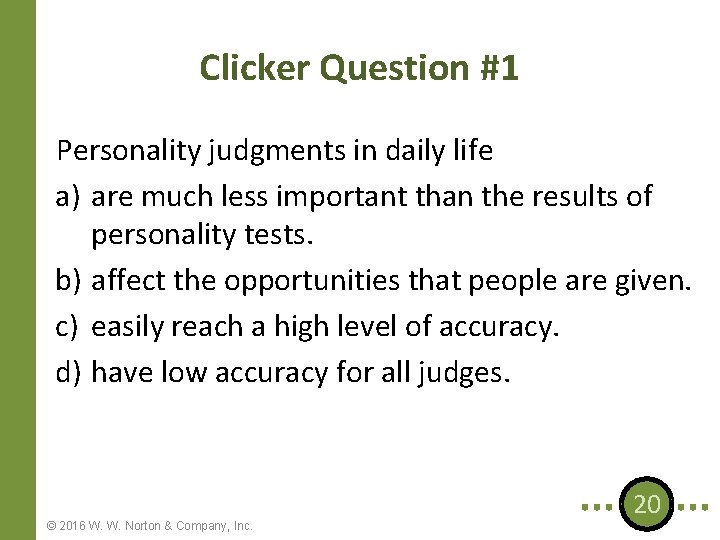 Clicker Question #1

Personality judgments in daily life

a) are much less important than the results of personality tests.

b) affect the opportunities that people are given.

c) easily reach a high level of accuracy.

d) have low accuracy for all judges.

© 2016 W. W. Norton & Company, Inc.

20